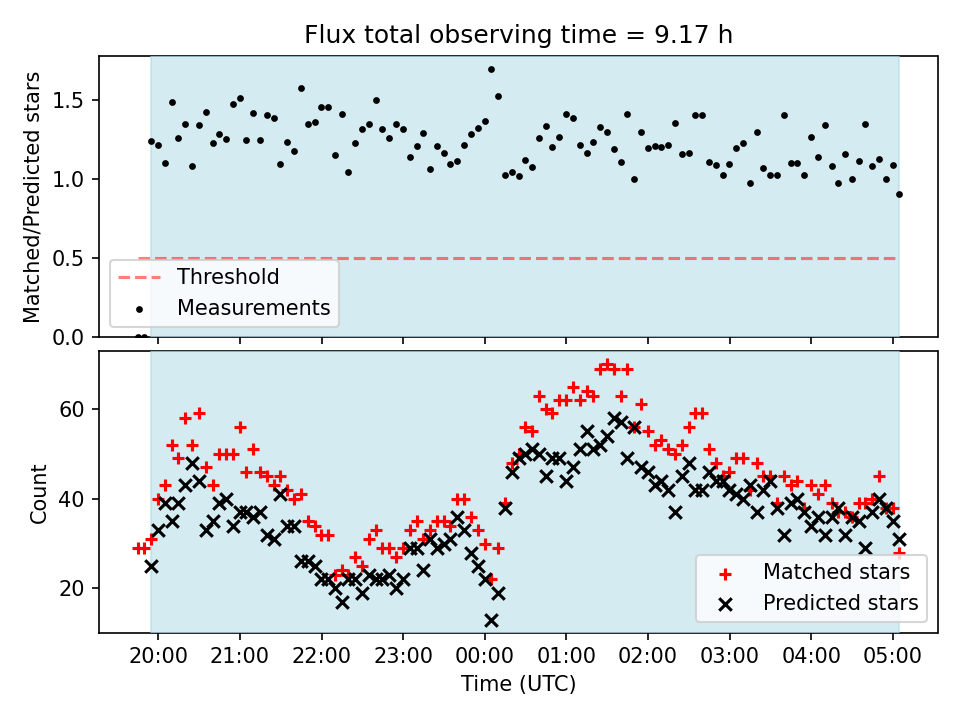 Flux total observing time = 9.17 h

Matched/Predicted stars

1.5
1.0
0.5
0.0

Threshold
Measurements

Count

60
40
20

Matched stars
Predicted stars

20:00
21:00
22:00
23:00
00:00
01:00
02:00
03:00
04:00
05:00

Time (UTC)